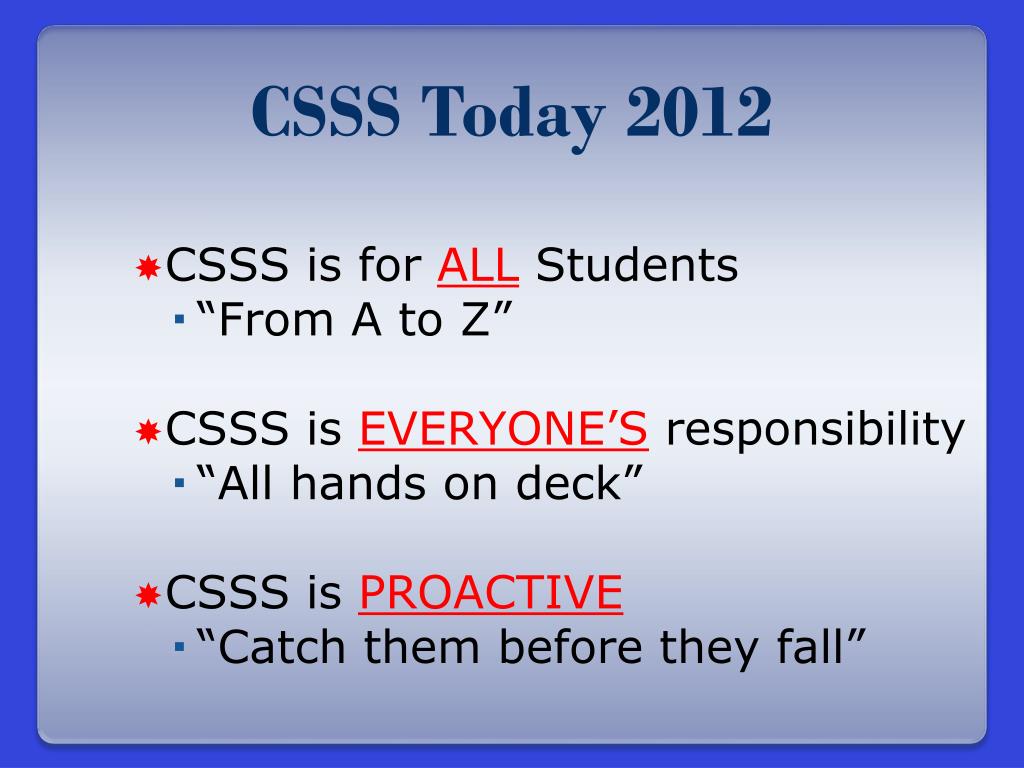 CSSS Today 2012

CSSS is for ALL Students
“From A to Z”

CSSS is EVERYONE’S responsibility
“All hands on deck”

CSSS is PROACTIVE
“Catch them before they fall”